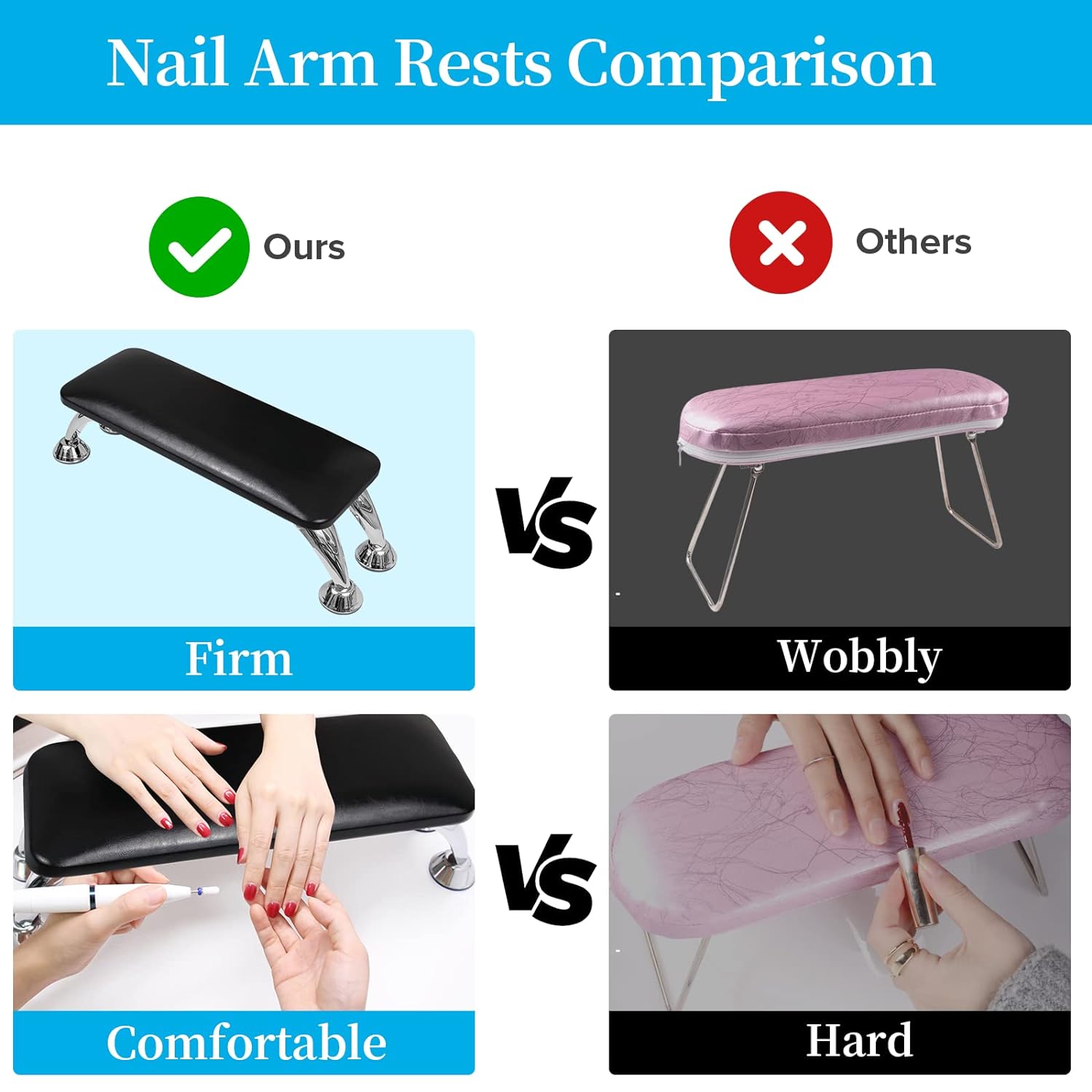 Nail Arm Rests Comparison

Ours

Others

Firm

VS

Wobbly

Comfortable

VS

Hard